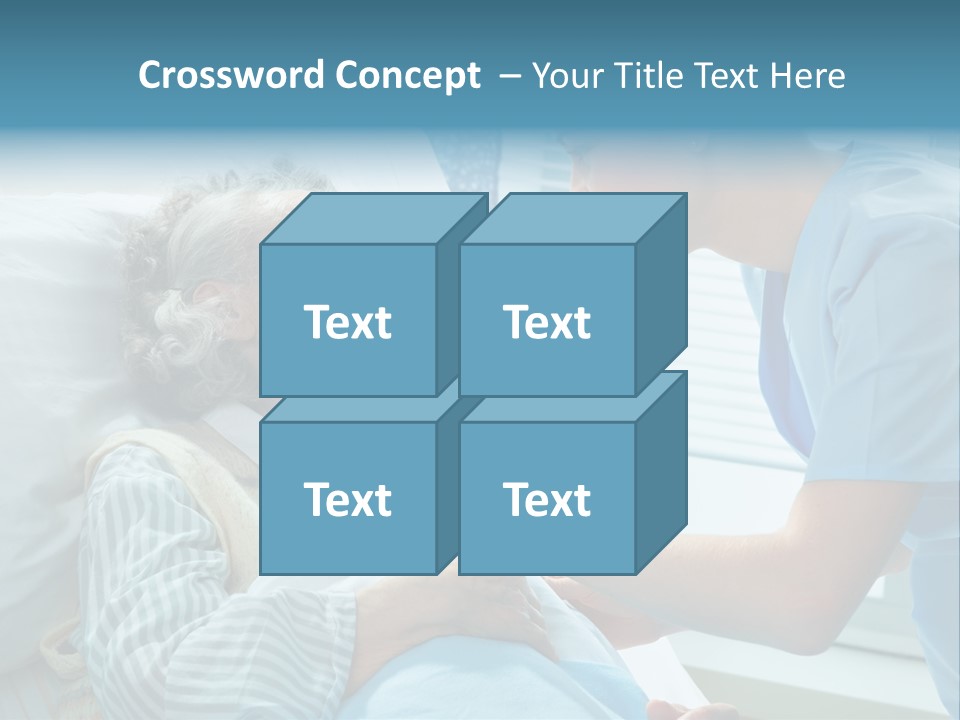 Crossword Concept – Your Title Text Here

Text

Text

Text

Text